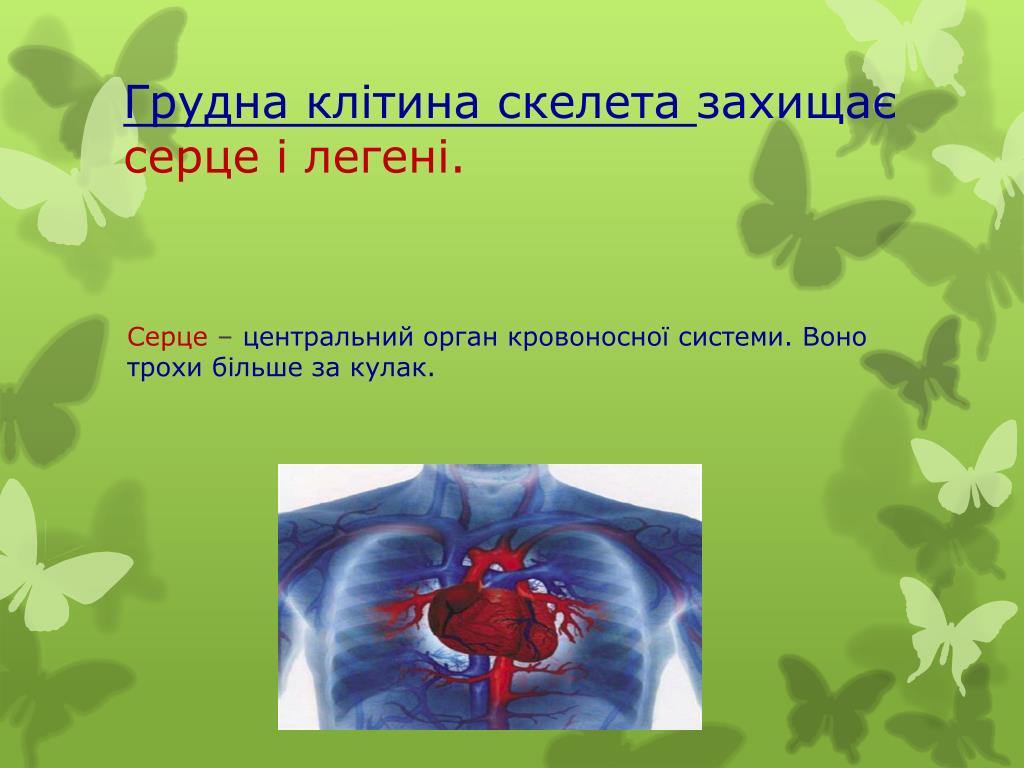 Грудна клітина скелета захищає серце і легені.

Серце – центральний орган кровоносної системи. Воно трохи більше за кулак.